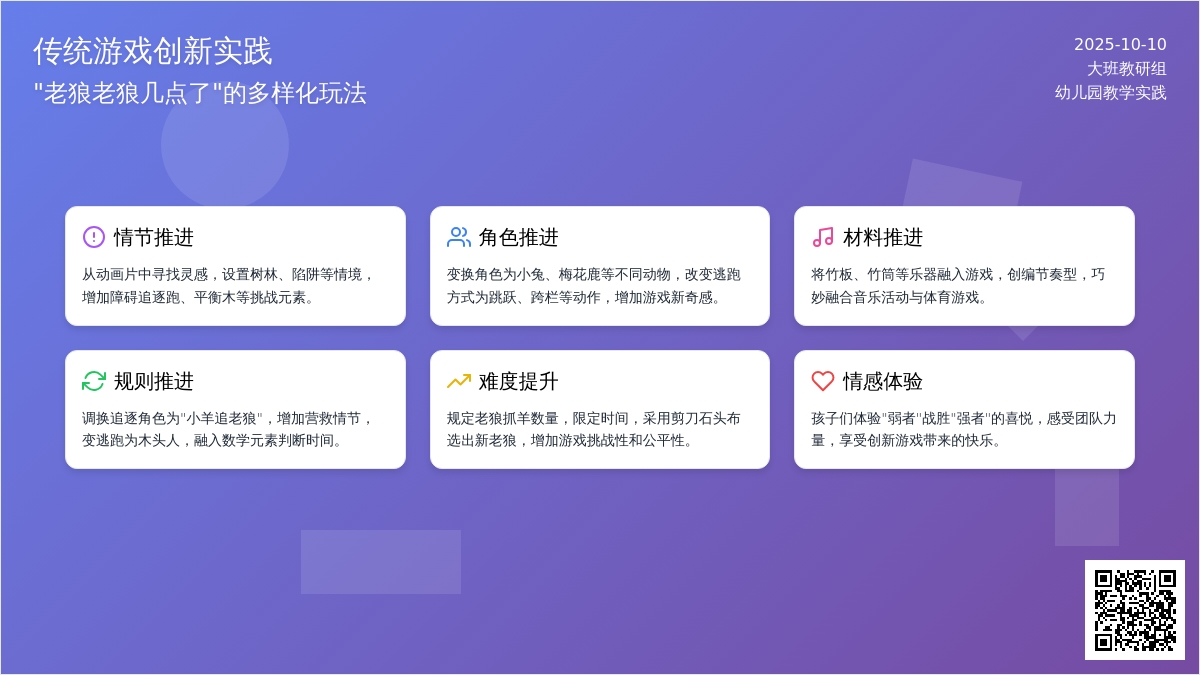 传统游戏创新实践
"老狼老狼几点了"的多样化玩法

2025-10-10
大班教研组
幼儿园教学实践

情节推进
从动画片中寻找灵感，设置树林、陷阱等情境，增加障碍追逐跑、平衡木等挑战元素。

角色推进
变换角色为小兔、梅花鹿等不同动物，改变逃跑方式为跳跃、跨栏等动作，增加游戏新奇感。

材料推进
将竹板、竹筒等乐器融入游戏，创编节奏型，巧妙融合音乐活动与体育游戏。

规则推进
调换追逐角色为"小羊追老狼"，增加营救情节，变逃跑为木头人，融入数学元素判断时间。

难度提升
规定老狼抓羊数量，限定时间，采用剪刀石头布选出新老狼，增加游戏挑战性和公平性。

情感体验
孩子们体验"弱者"战胜"强者"的喜悦，感受团队力量，享受创新游戏带来的快乐。